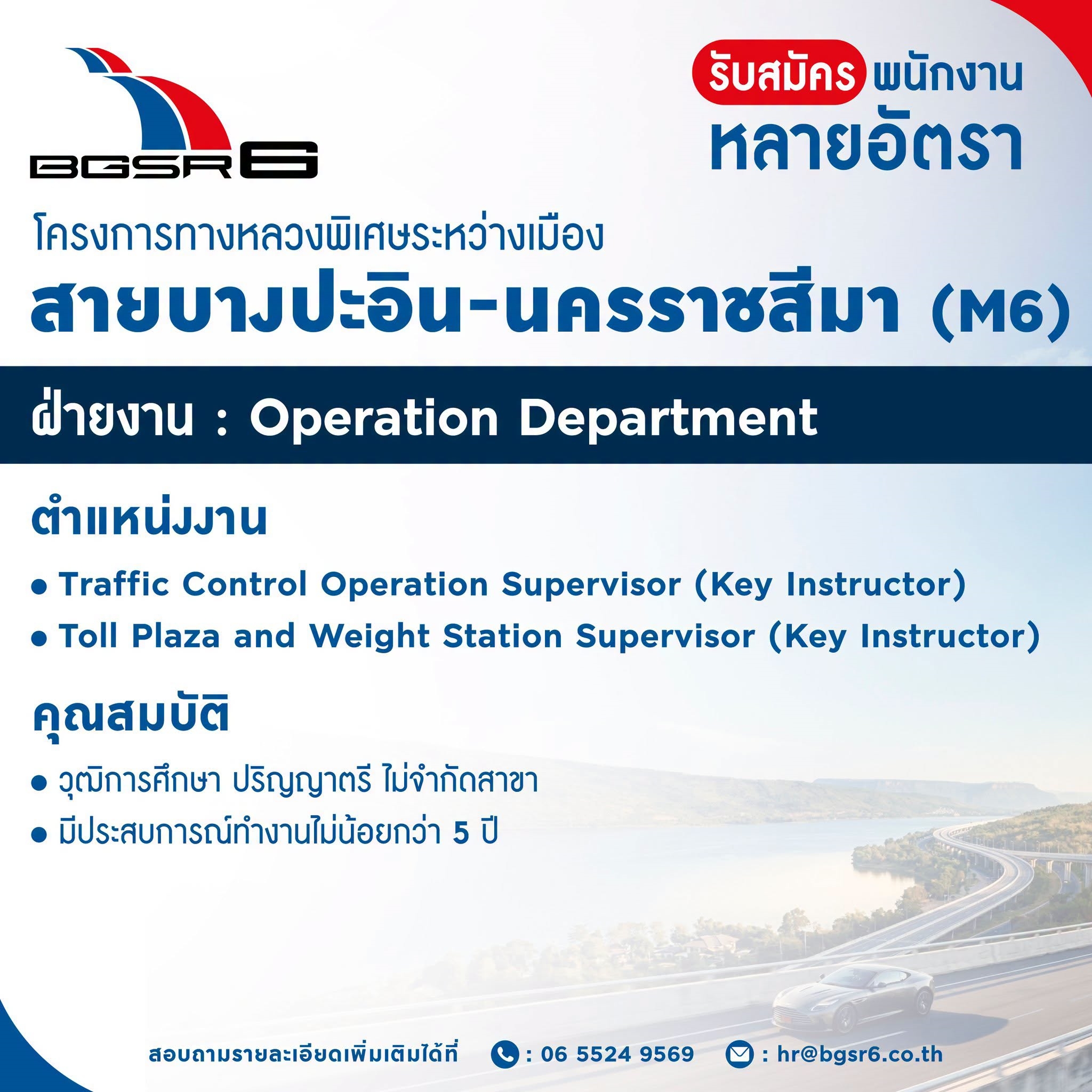 BGSR6

รับสมัคร พนักงาน
หลายอัตรา

โครงการทางหลวงพิเศษระหว่างเมือง
สายบางปะอิน-นครราชสีมา (M6)

ฝ่ายงาน : Operation Department

ตำแหน่งงาน

• Traffic Control Operation Supervisor (Key Instructor)
• Toll Plaza and Weight Station Supervisor (Key Instructor)

คุณสมบัติ

• วุฒิการศึกษา ปริญญาตรี ไม่จำกัดสาขา
• มีประสบการณ์ทำงานไม่น้อยกว่า 5 ปี

สอบถามรายละเอียดเพิ่มเติมได้ที่ : 06 5524 9569 : hr@bgsr6.co.th